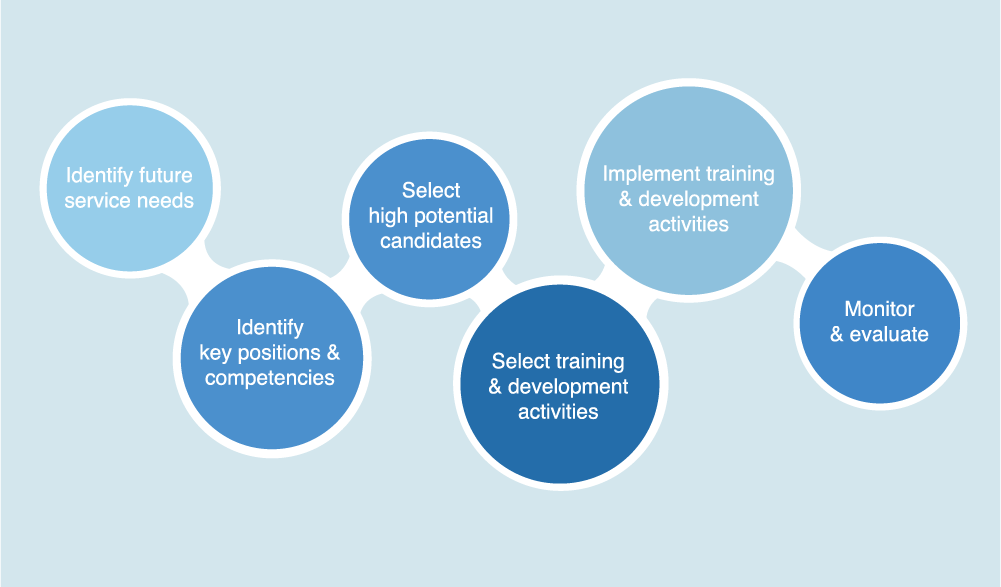 Identify future service needs

Identify key positions & competencies

Select high potential candidates

Select training & development activities

Implement training & development activities

Monitor & evaluate